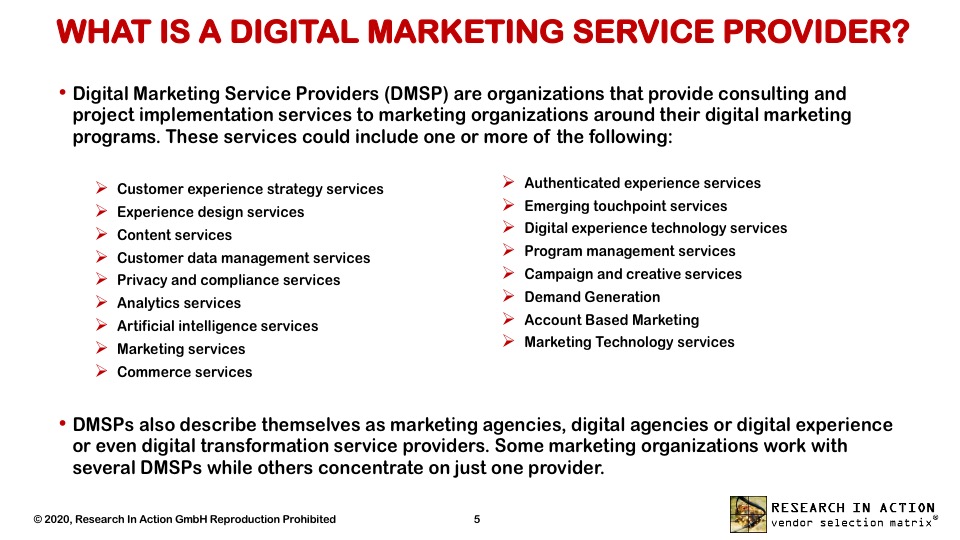 WHAT IS A DIGITAL MARKETING SERVICE PROVIDER?

• Digital Marketing Service Providers (DMSP) are organizations that provide consulting and project implementation services to marketing organizations around their digital marketing programs. These services could include one or more of the following:

➢ Customer experience strategy services
➢ Experience design services
➢ Content services
➢ Customer data management services
➢ Privacy and compliance services
➢ Analytics services
➢ Artificial intelligence services
➢ Marketing services
➢ Commerce services

➢ Authenticated experience services
➢ Emerging touchpoint services
➢ Digital experience technology services
➢ Program management services
➢ Campaign and creative services
➢ Demand Generation
➢ Account Based Marketing
➢ Marketing Technology services

• DMSPs also describe themselves as marketing agencies, digital agencies or digital experience or even digital transformation service providers. Some marketing organizations work with several DMSPs while others concentrate on just one provider.

© 2020, Research In Action GmbH Reproduction Prohibited 5

RESEARCH IN ACTION
vendor selection matrix®